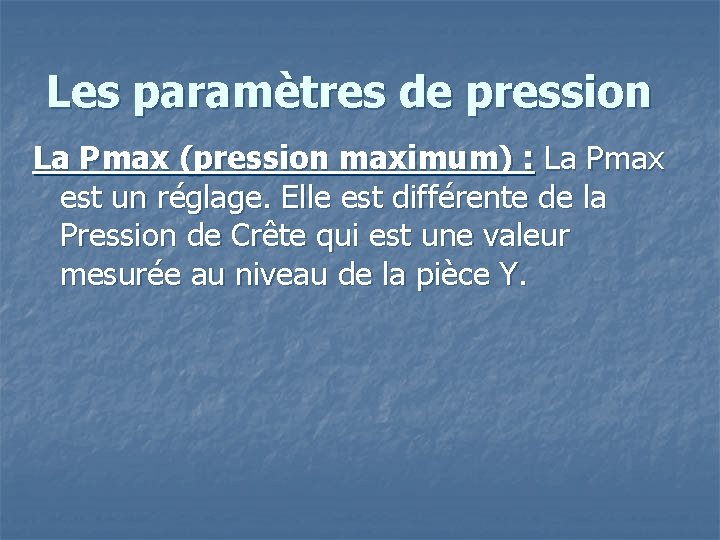 Les paramètres de pression

La Pmax (pression maximum) : La Pmax est un réglage. Elle est différente de la Pression de Crête qui est une valeur mesurée au niveau de la pièce Y.